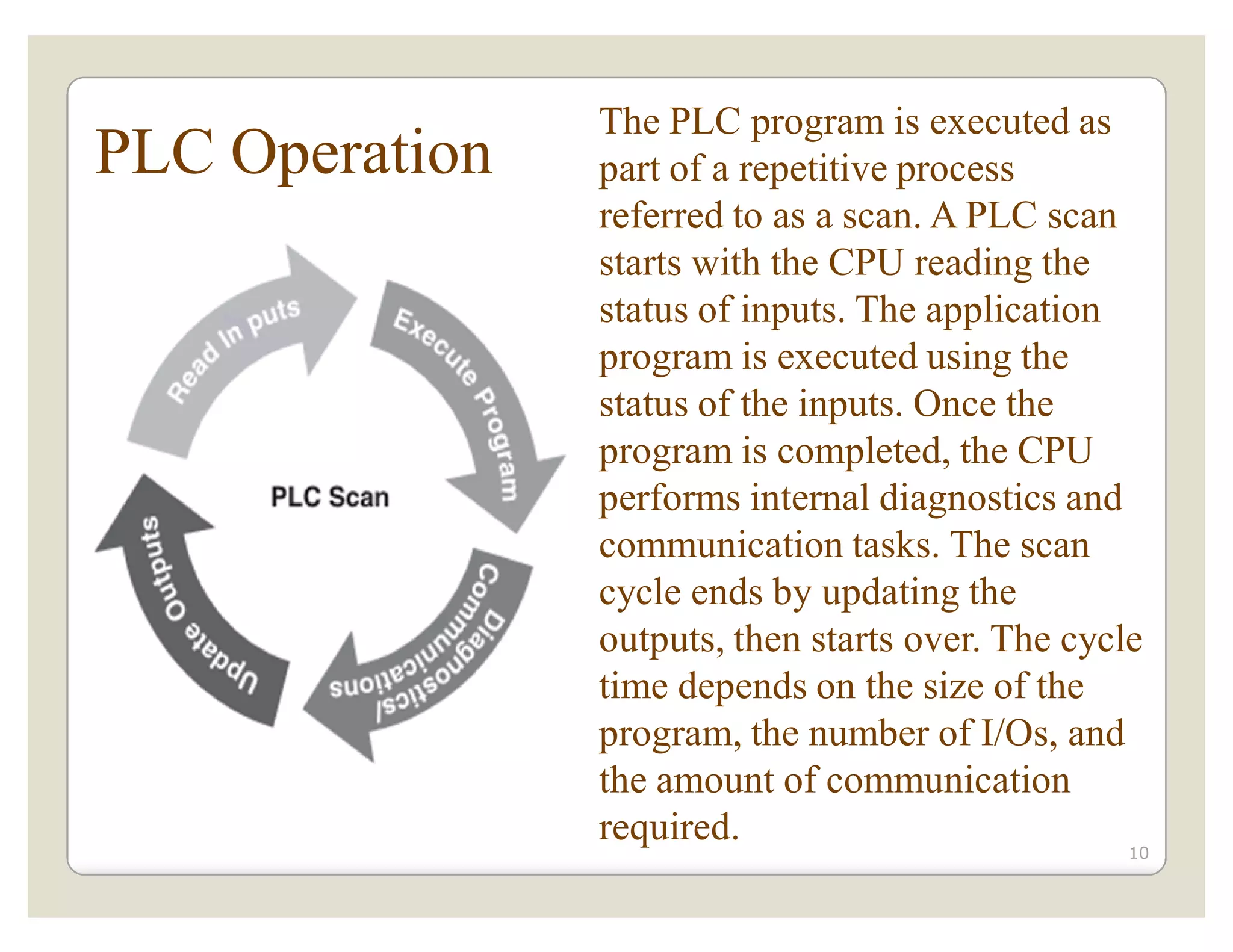 PLC Operation

Read In puts

Execute Program

PLC Scan

Diagnostics/ Communications

Update Outputs

The PLC program is executed as part of a repetitive process referred to as a scan. A PLC scan starts with the CPU reading the status of inputs. The application program is executed using the status of the inputs. Once the program is completed, the CPU performs internal diagnostics and communication tasks. The scan cycle ends by updating the outputs, then starts over. The cycle time depends on the size of the program, the number of I/Os, and the amount of communication required.

10